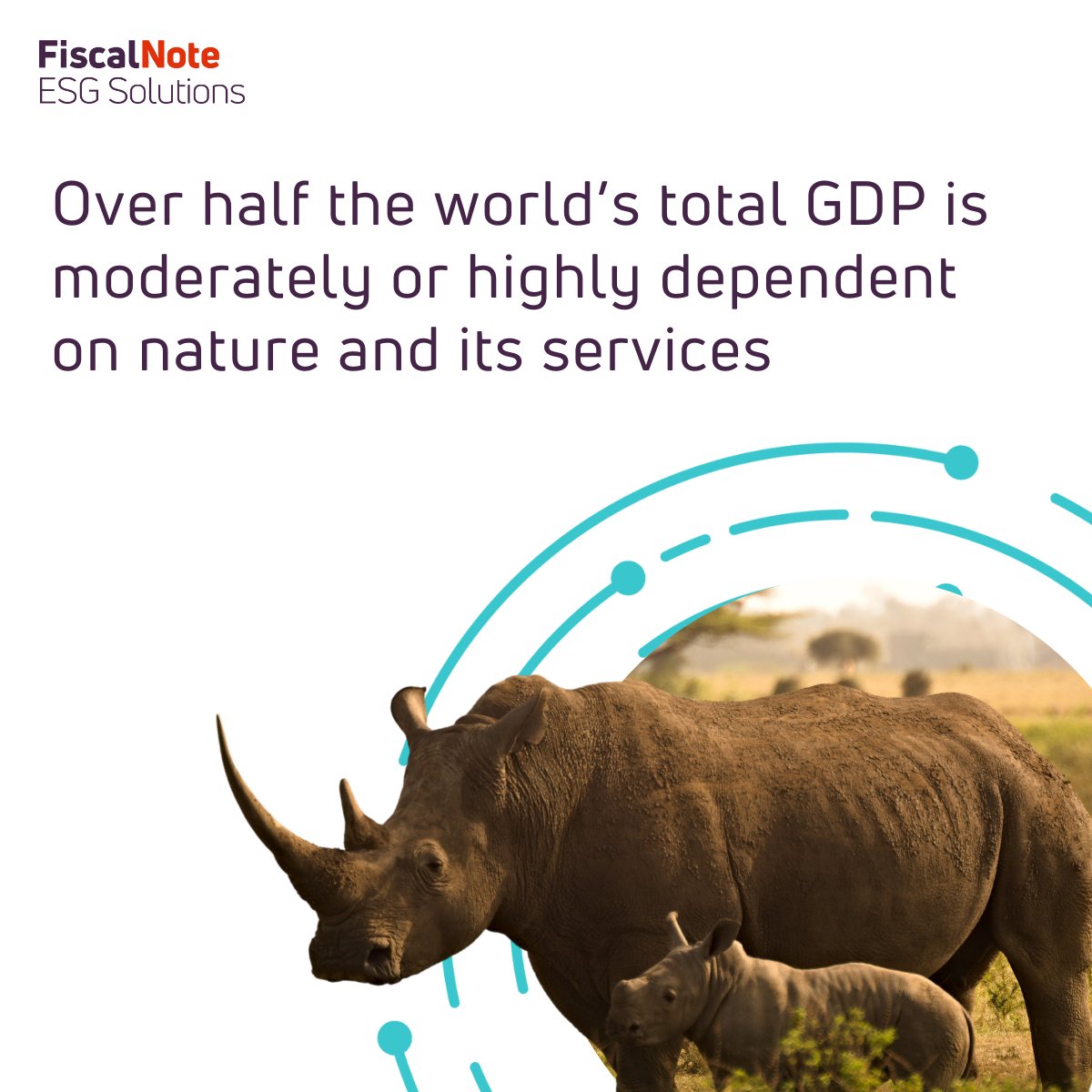 FiscalNote
ESG Solutions

Over half the world's total GDP is moderately or highly dependent on nature and its services